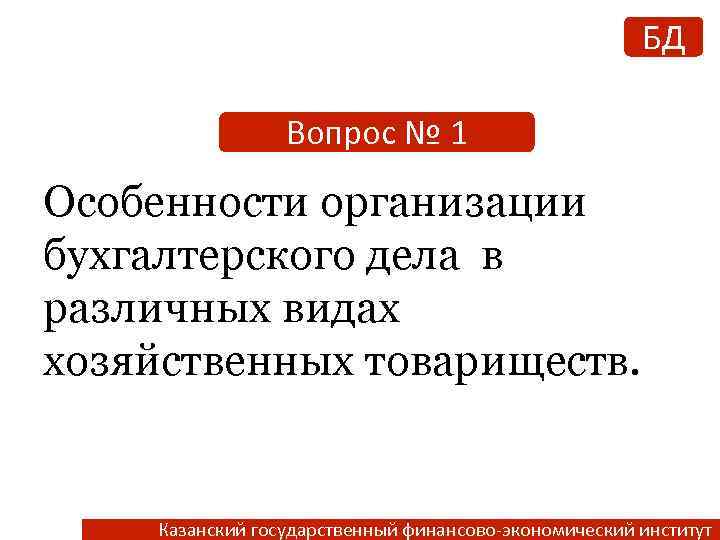 БД

Вопрос № 1

Особенности организации бухгалтерского дела в различных видах хозяйственных товариществ.

Казанский государственный финансово-экономический институт